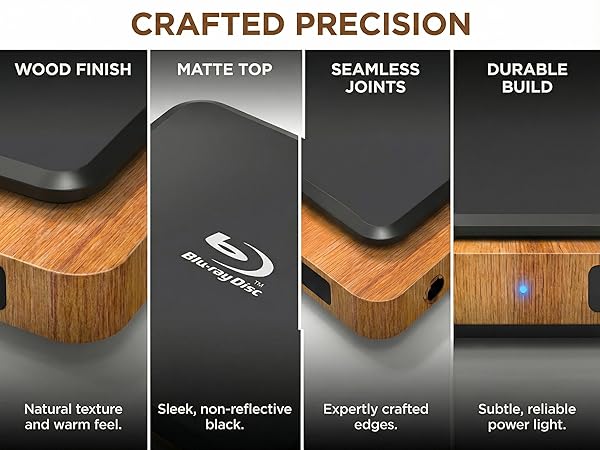 CRAFTED PRECISION

WOOD FINISH

Natural texture and warm feel.

MATTE TOP

Blu-ray Disc™

Sleek, non-reflective black.

SEAMLESS JOINTS

Expertly crafted edges.

DURABLE BUILD

Subtle, reliable power light.